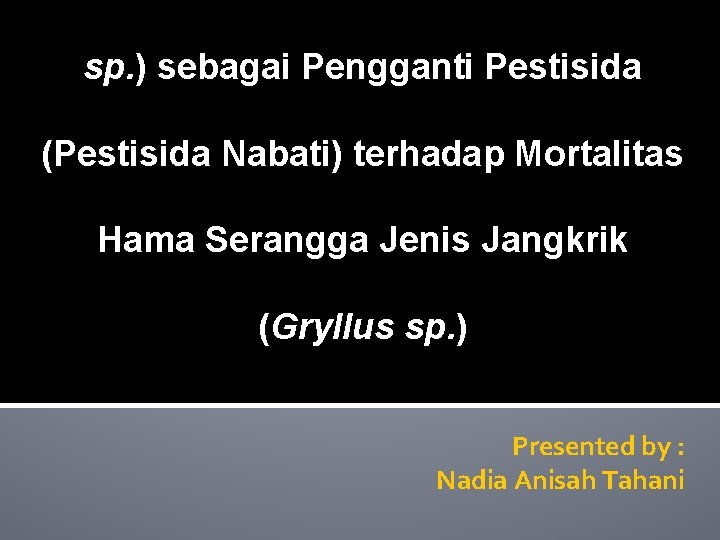 sp.) sebagai Pengganti Pestisida

(Pestisida Nabati) terhadap Mortalitas

Hama Serangga Jenis Jangkrik

(Gryllus sp.)

Presented by :
Nadia Anisah Tahani